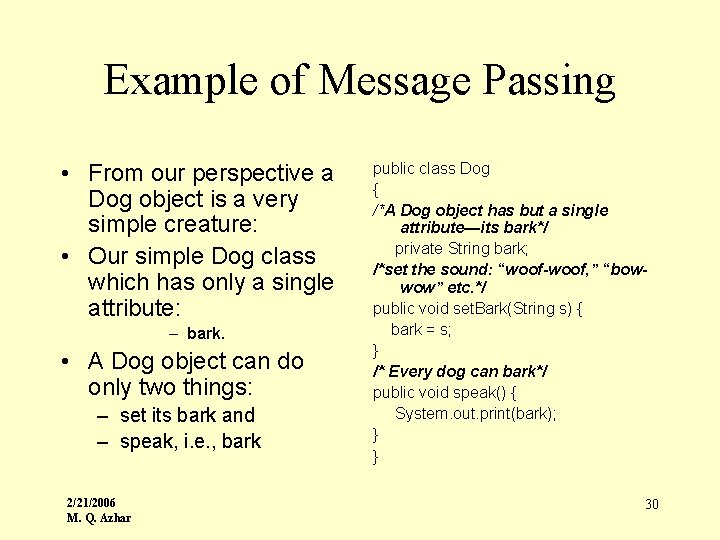 Example of Message Passing

• From our perspective a Dog object is a very simple creature:
• Our simple Dog class which has only a single attribute:
– bark.
• A Dog object can do only two things:
– set its bark and
– speak, i.e., bark

public class Dog
{
/*A Dog object has but a single attribute—its bark*/
private String bark;
/*set the sound: “woof-woof,” “bow-wow” etc.*/
public void setBark(String s) {
bark = s;
}
/* Every dog can bark*/
public void speak() {
System.out.print(bark);
}
}

2/21/2006
M. Q. Azhar

30